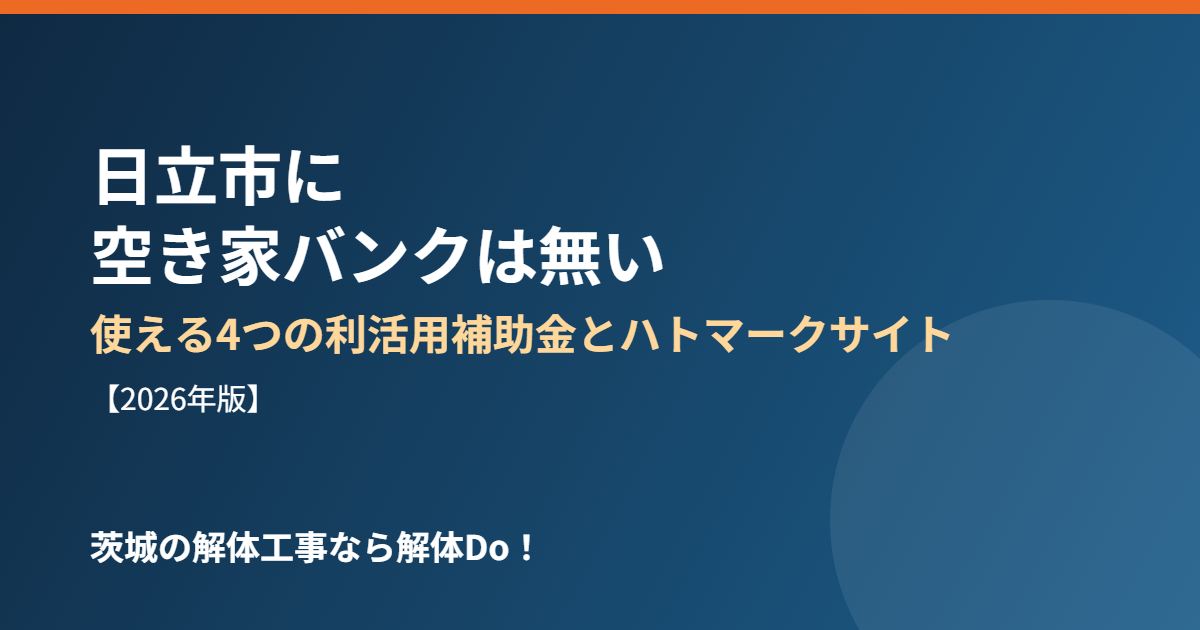 日立市に
空き家バンクは無い

使える4つの利活用補助金とハトマークサイト

【2026年版】

茨城の解体工事なら解体Do！